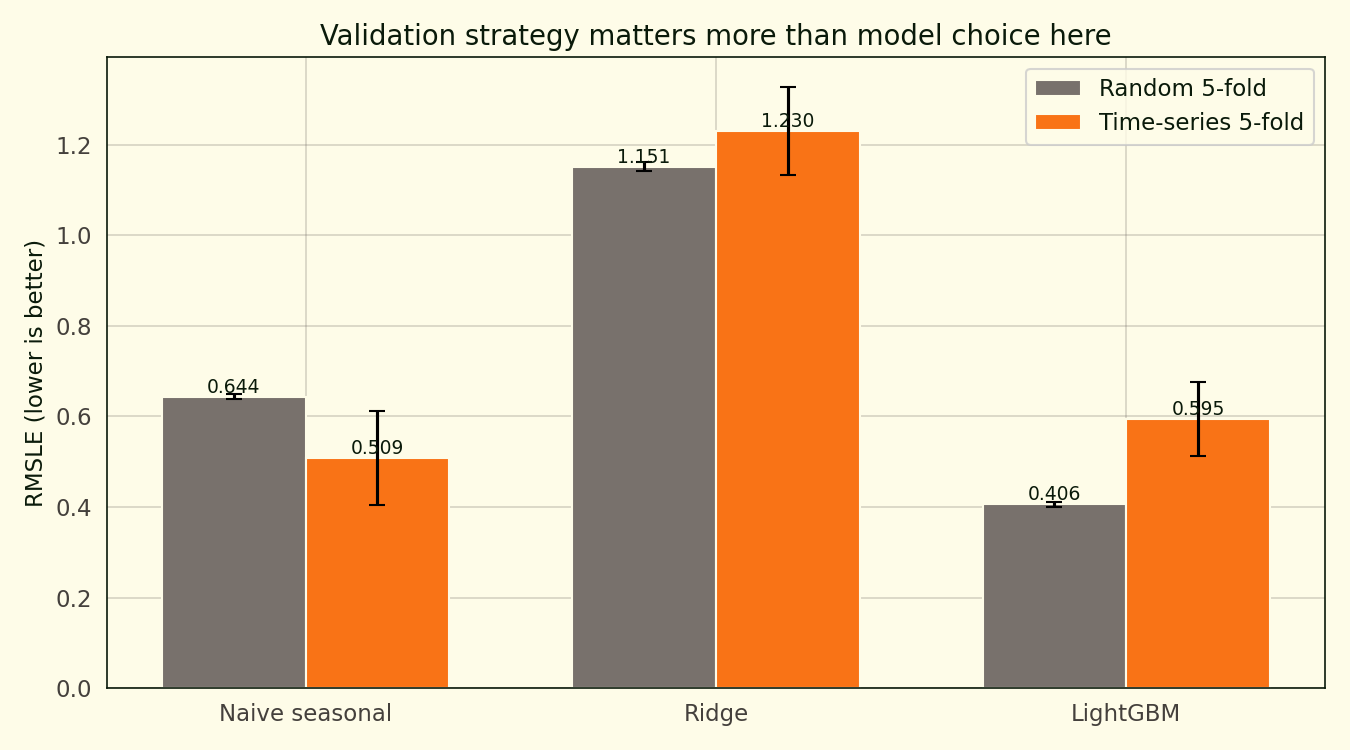 Validation strategy matters more than model choice here

Random 5-fold
Time-series 5-fold

RMSLE (lower is better)

1.2
1.0
0.8
0.6
0.4
0.2
0.0

0.644
0.509
1.151
1.230
0.406
0.595

Naive seasonal
Ridge
LightGBM